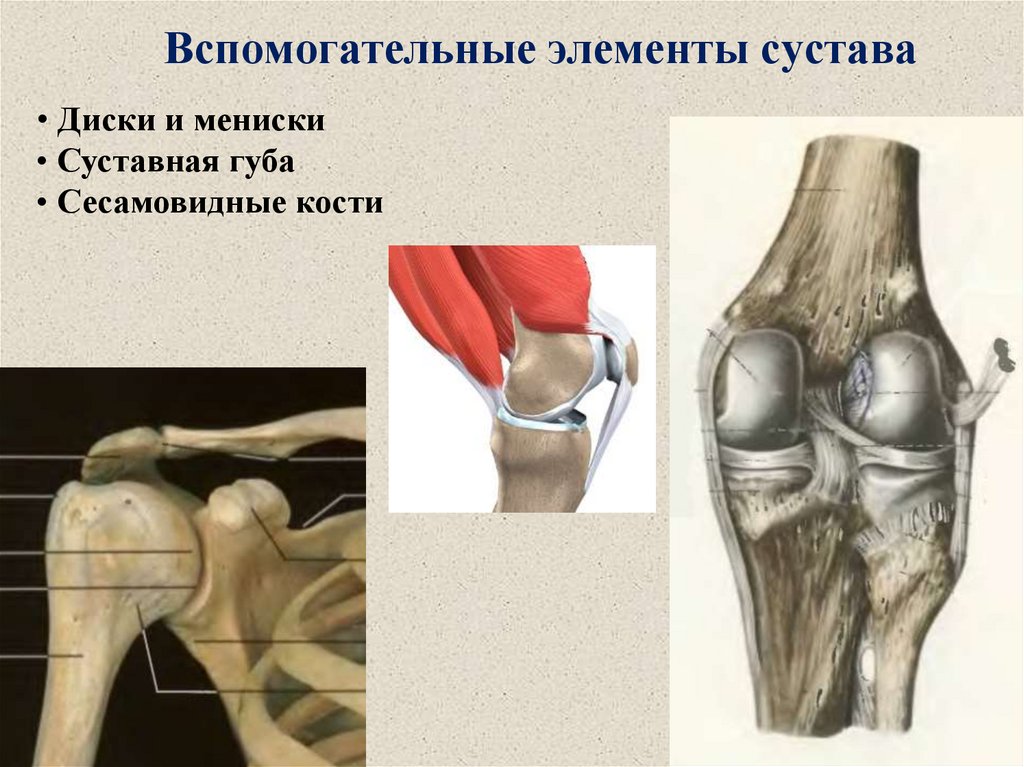 Вспомогательные элементы сустава

• Диски и мениски
• Суставная губа
• Сесамовидные кости